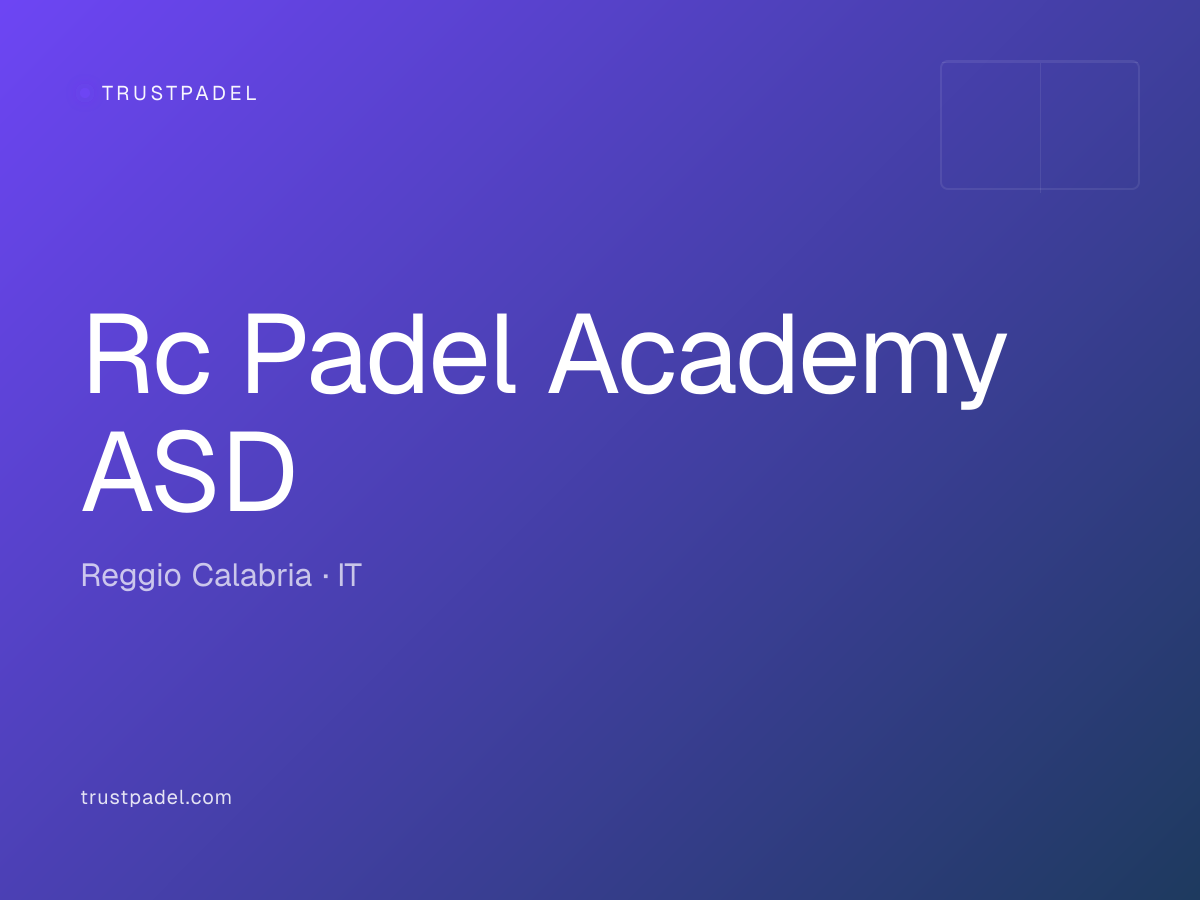 TRUSTPADEL

Rc Padel Academy ASD

Reggio Calabria · IT

trustpadel.com